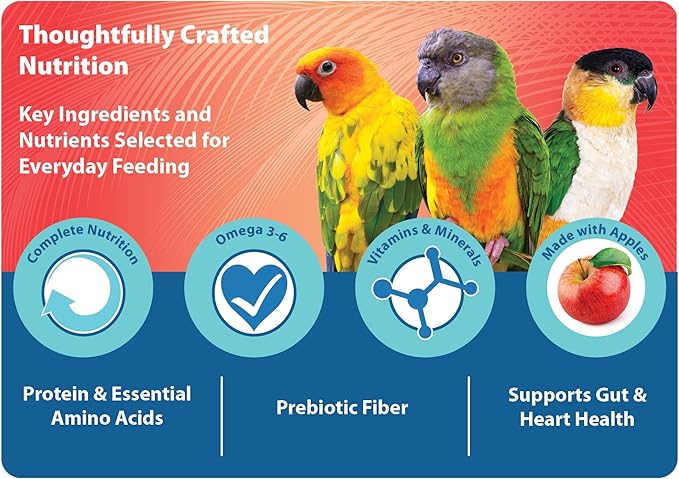 Thoughtfully Crafted Nutrition

Key Ingredients and Nutrients Selected for Everyday Feeding

Complete Nutrition

Omega 3-6

Vitamins & Minerals

Made with Apples

Protein & Essential Amino Acids

Prebiotic Fiber

Supports Gut & Heart Health